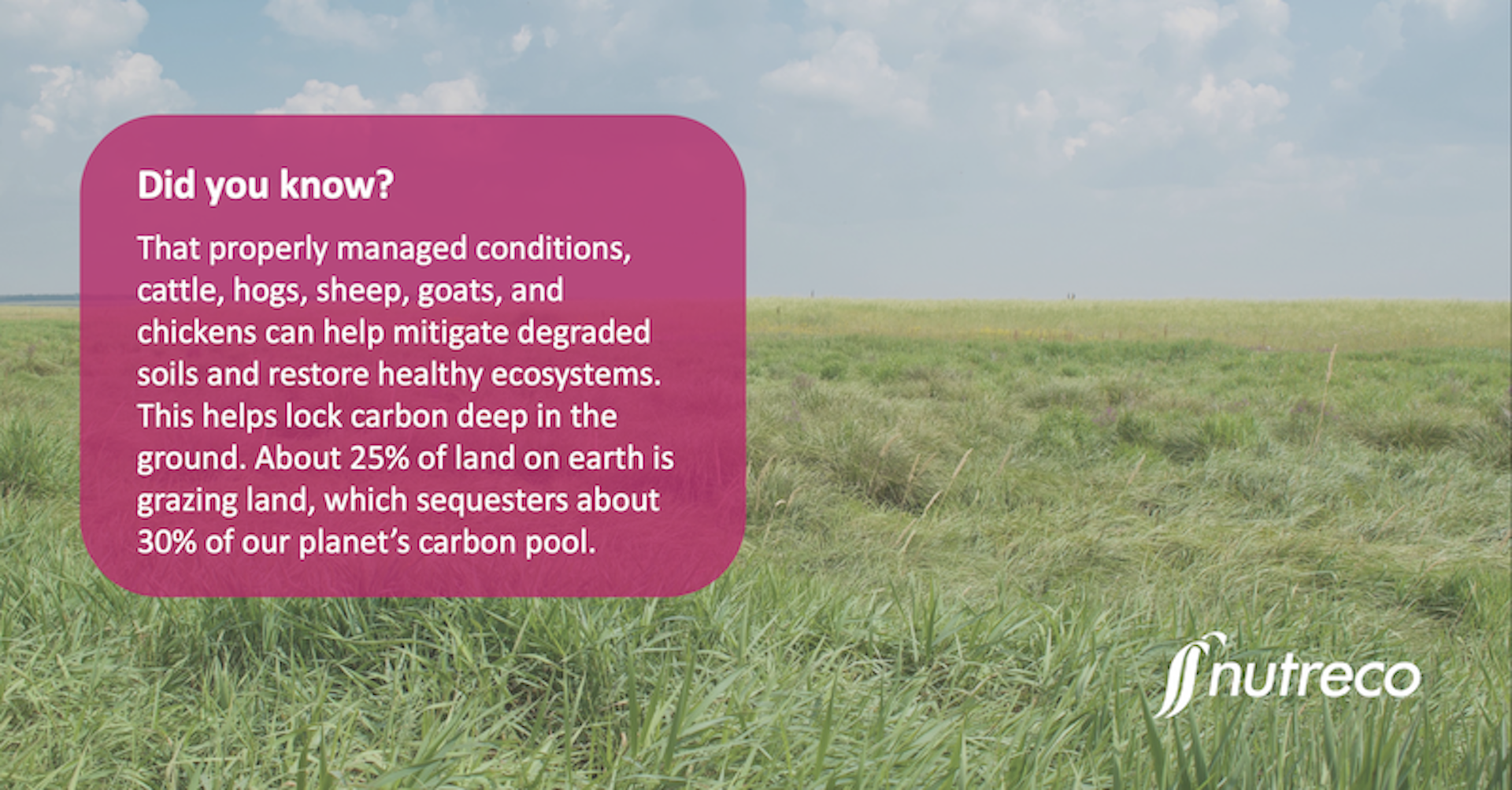 Did you know?

That properly managed conditions, cattle, hogs, sheep, goats, and chickens can help mitigate degraded soils and restore healthy ecosystems. This helps lock carbon deep in the ground. About 25% of land on earth is grazing land, which sequesters about 30% of our planet's carbon pool.

nutreco